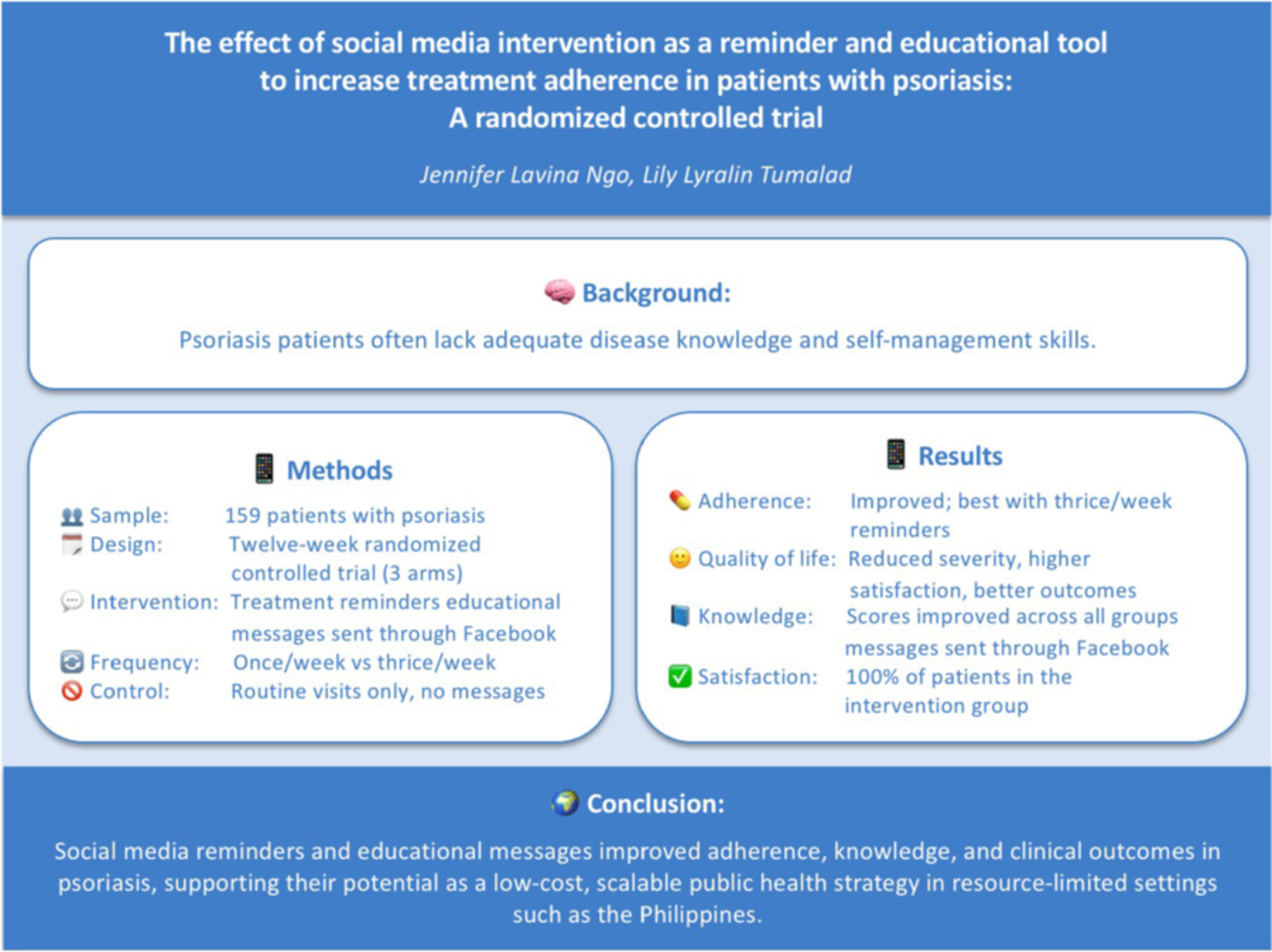 The effect of social media intervention as a reminder and educational tool to increase treatment adherence in patients with psoriasis: A randomized controlled trial

Jennifer Lavina Ngo, Lily Lyralin Tumalad

Background:

Psoriasis patients often lack adequate disease knowledge and self-management skills.

Methods

Sample: 159 patients with psoriasis
Design: Twelve-week randomized controlled trial (3 arms)
Intervention: Treatment reminders educational messages sent through Facebook
Frequency: Once/week vs thrice/week
Control: Routine visits only, no messages

Results

Adherence: Improved; best with thrice/week reminders
Quality of life: Reduced severity, higher satisfaction, better outcomes
Knowledge: Scores improved across all groups messages sent through Facebook
Satisfaction: 100% of patients in the intervention group

Conclusion:

Social media reminders and educational messages improved adherence, knowledge, and clinical outcomes in psoriasis, supporting their potential as a low-cost, scalable public health strategy in resource-limited settings such as the Philippines.